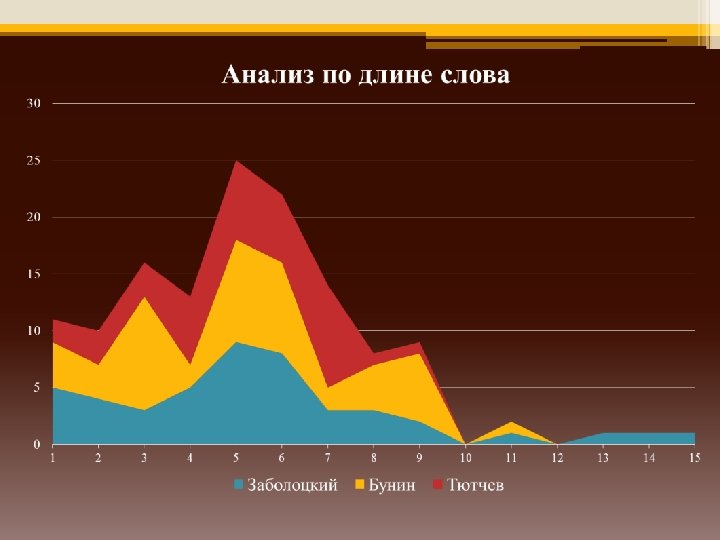 Анализ по длине слова

30
25
20
15
10
5
0

1 2 3 4 5 6 7 8 9 10 11 12 13 14 15

Заболоцкий Бунин Тютчев